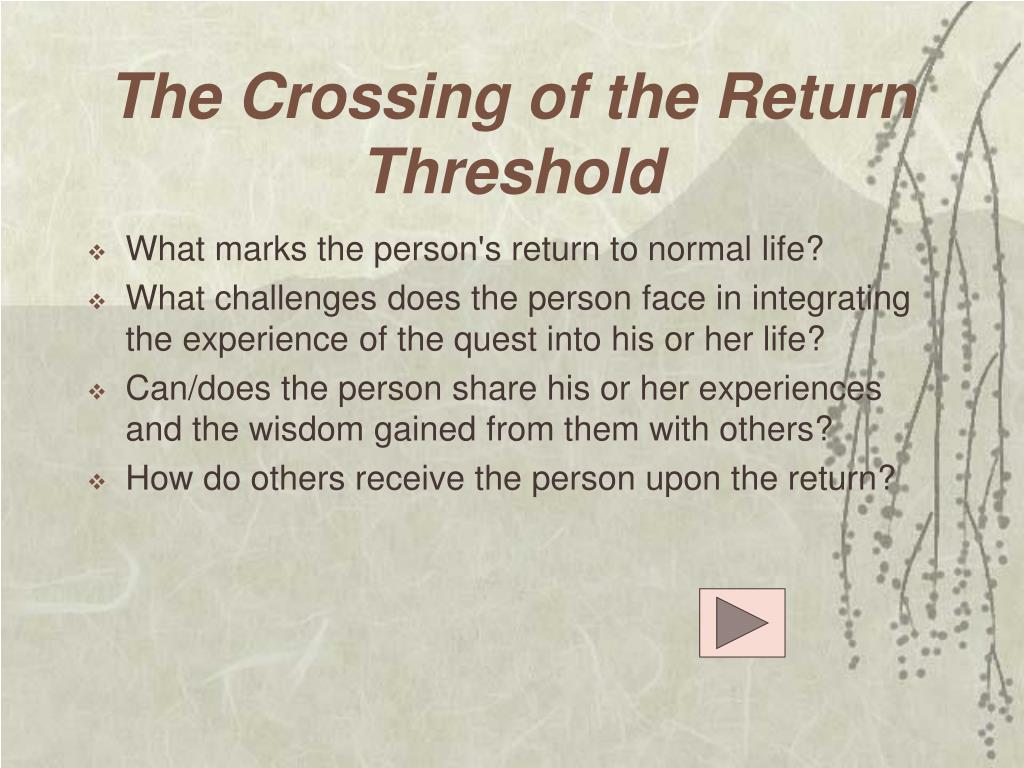 The Crossing of the Return Threshold

❖ What marks the person's return to normal life?
❖ What challenges does the person face in integrating the experience of the quest into his or her life?
❖ Can/does the person share his or her experiences and the wisdom gained from them with others?
❖ How do others receive the person upon the return?